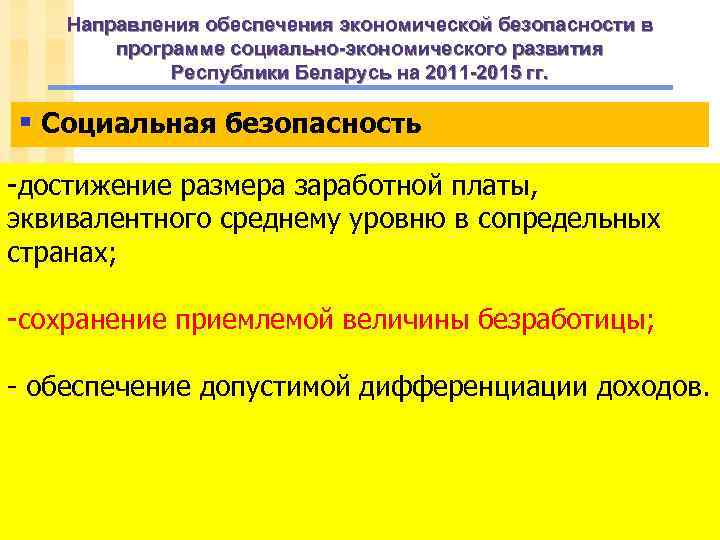 Направления обеспечения экономической безопасности в программе социально-экономического развития Республики Беларусь на 2011-2015 гг.

▪ Социальная безопасность

-достижение размера заработной платы, эквивалентного среднему уровню в сопредельных странах;

-сохранение приемлемой величины безработицы;

- обеспечение допустимой дифференциации доходов.